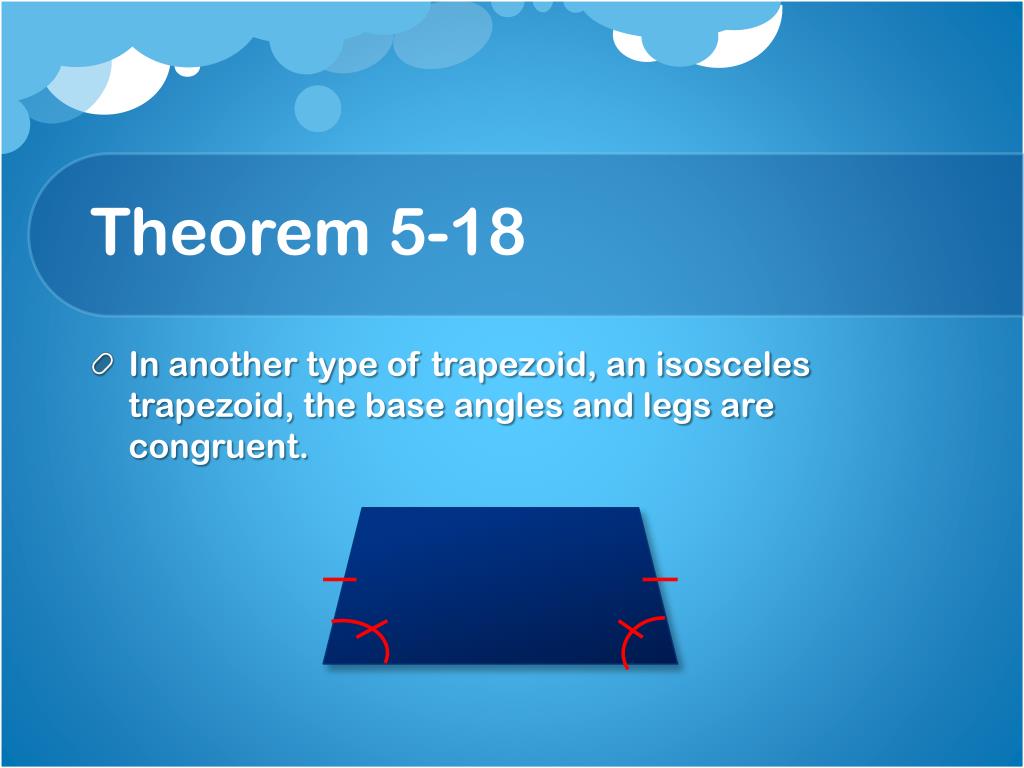 Theorem 5-18

In another type of trapezoid, an isosceles trapezoid, the base angles and legs are congruent.